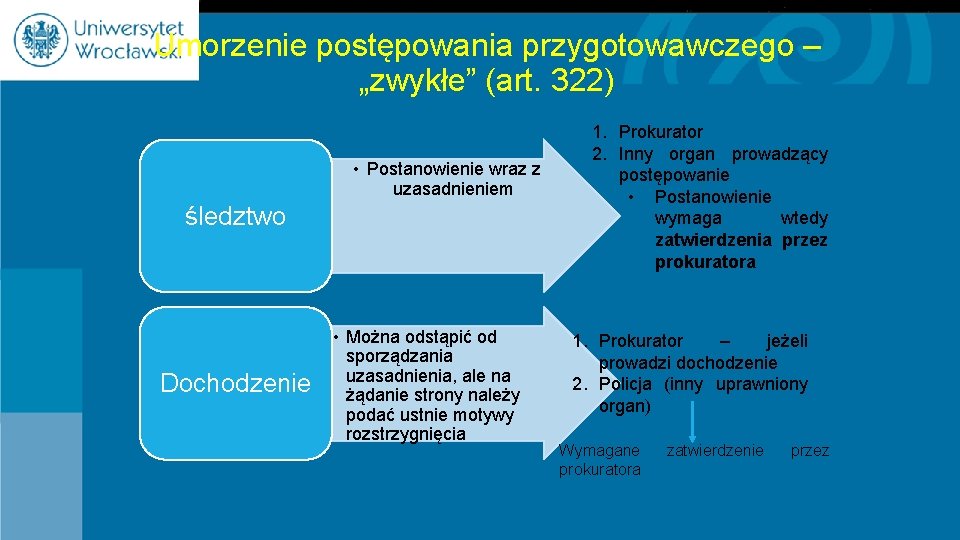 Uniwersytet Wrocławski

Umorzenie postępowania przygotowawczego – „zwykłe” (art. 322)

śledztwo

• Postanowienie wraz z uzasadnieniem

1. Prokurator
2. Inny organ prowadzący postępowanie
• Postanowienie wymaga wtedy zatwierdzenia przez prokuratora

Dochodzenie

• Można odstąpić od sporządzania uzasadnienia, ale na żądanie strony należy podać ustnie motywy rozstrzygnięcia

1. Prokurator – jeżeli prowadzi dochodzenie
2. Policja (inny uprawniony organ)

Wymagane zatwierdzenie przez prokuratora